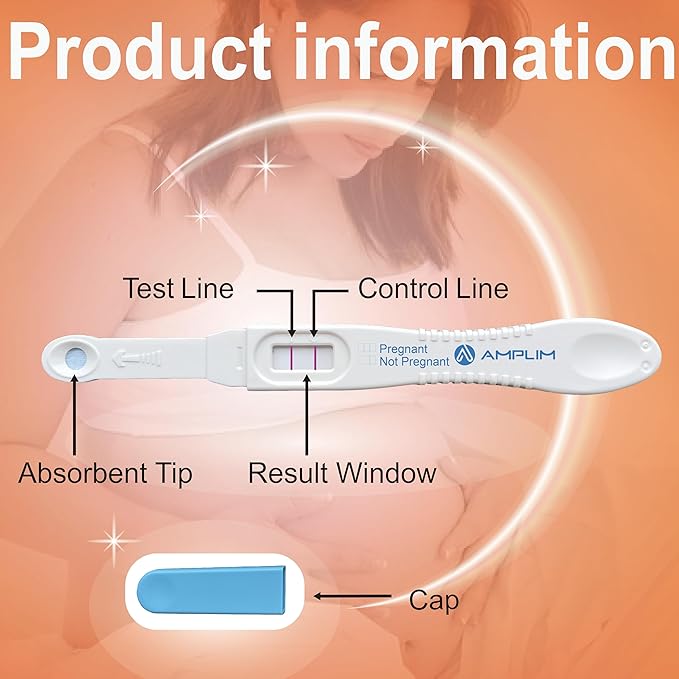 Product information

Test Line

Control Line

Pregnant
Not Pregnant

AMPLIM

Absorbent Tip

Result Window

Cap